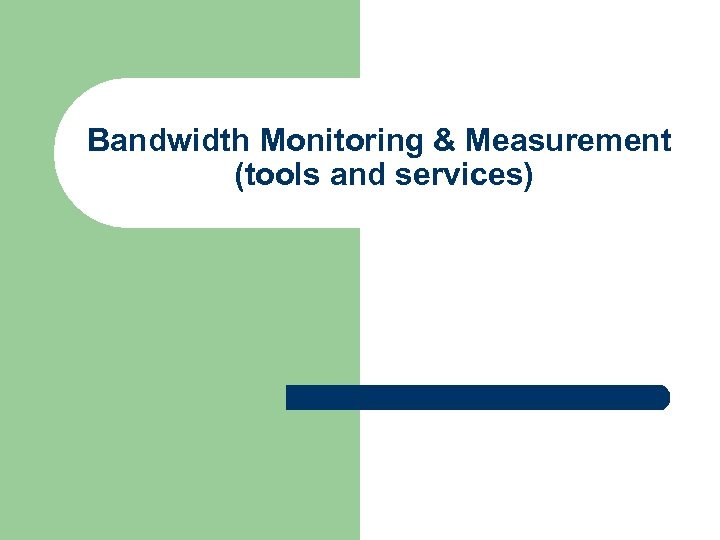 Bandwidth Monitoring & Measurement
(tools and services)